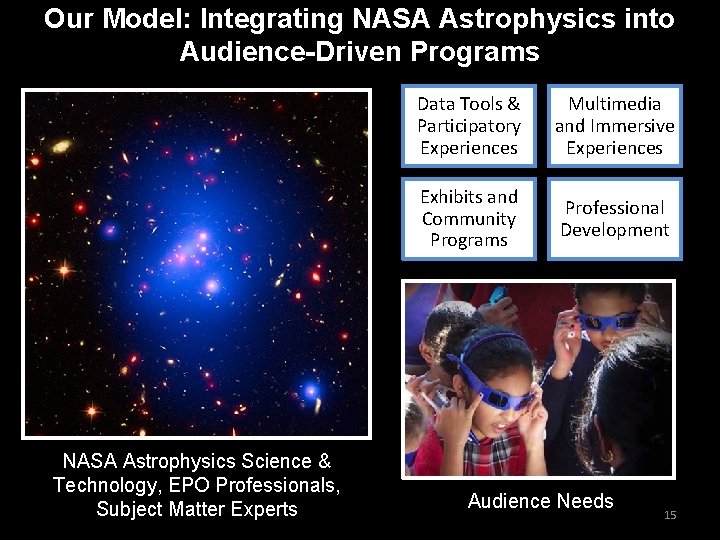 Our Model: Integrating NASA Astrophysics into Audience-Driven Programs

Data Tools & Participatory Experiences

Multimedia and Immersive Experiences

Exhibits and Community Programs

Professional Development

NASA Astrophysics Science & Technology, EPO Professionals, Subject Matter Experts

Audience Needs

15